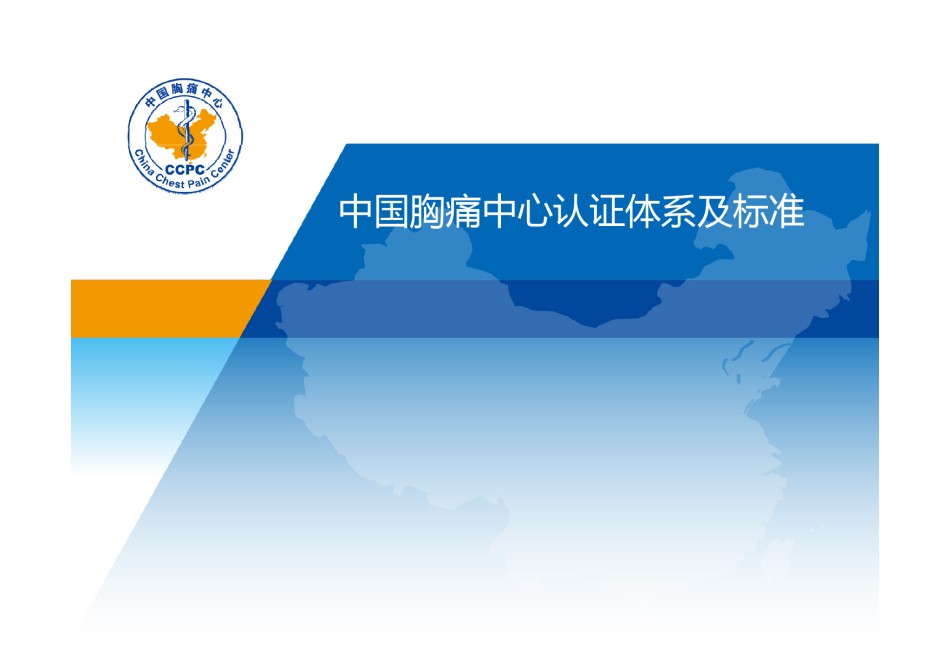 中国胸痛中心
CCPC
China Chest Pain Center

中国胸痛中心认证体系及标准